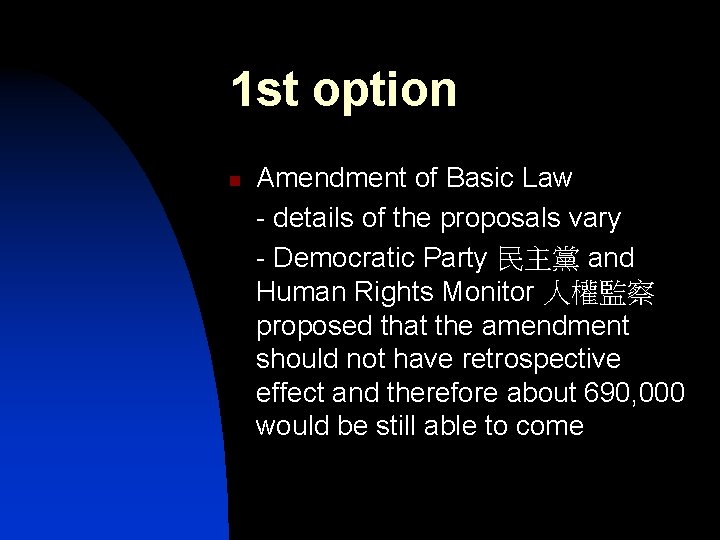 1st option

Amendment of Basic Law

- details of the proposals vary

- Democratic Party 民主黨 and Human Rights Monitor 人權監察 proposed that the amendment should not have retrospective effect and therefore about 690,000 would be still able to come